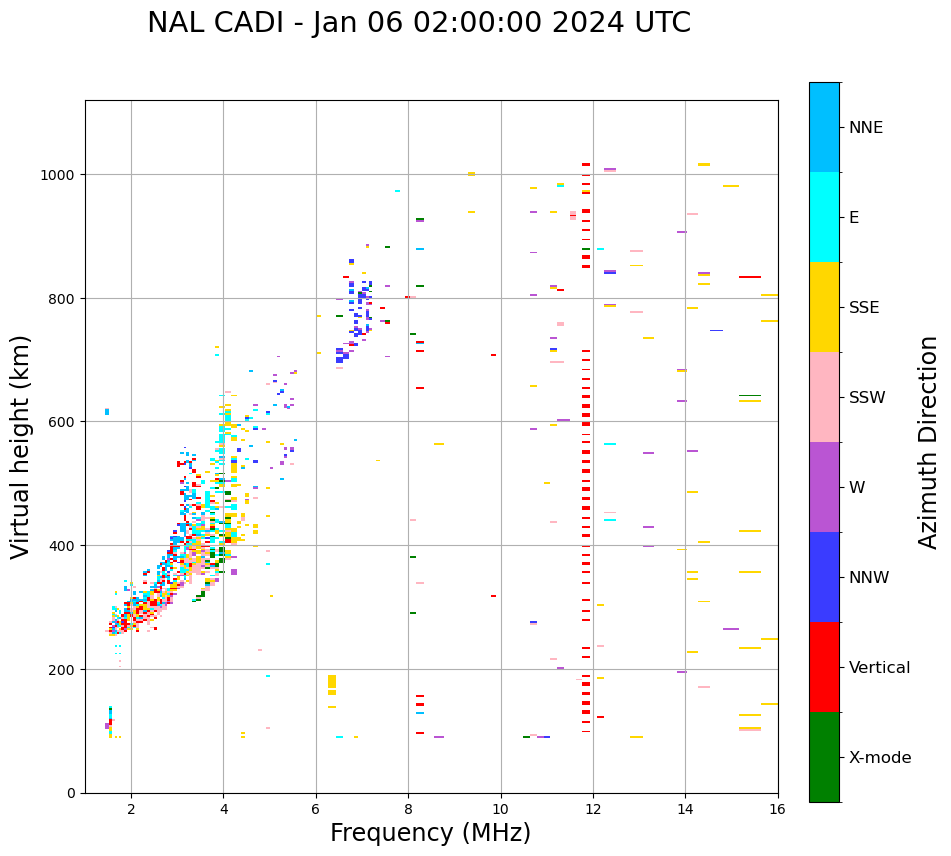 NAL CADI - Jan 06 02:00:00 2024 UTC

Virtual height (km)

1000
800
600
400
200
0

2
4
6
8
10
12
14
16

Frequency (MHz)

NNE
E
SSE
SSW
W
NNW
Vertical
X-mode

Azimuth Direction